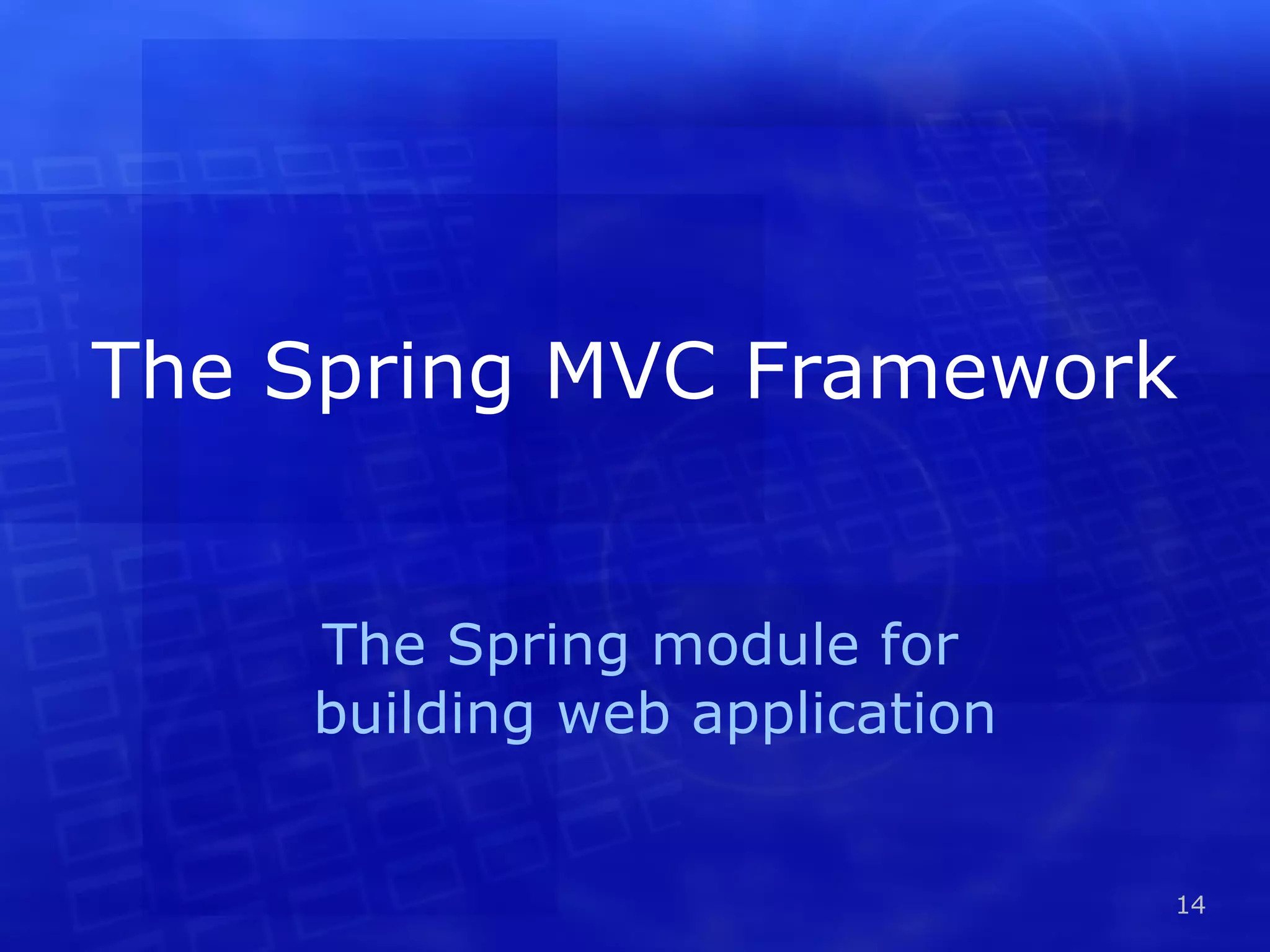 The Spring MVC Framework

The Spring module for building web application

14